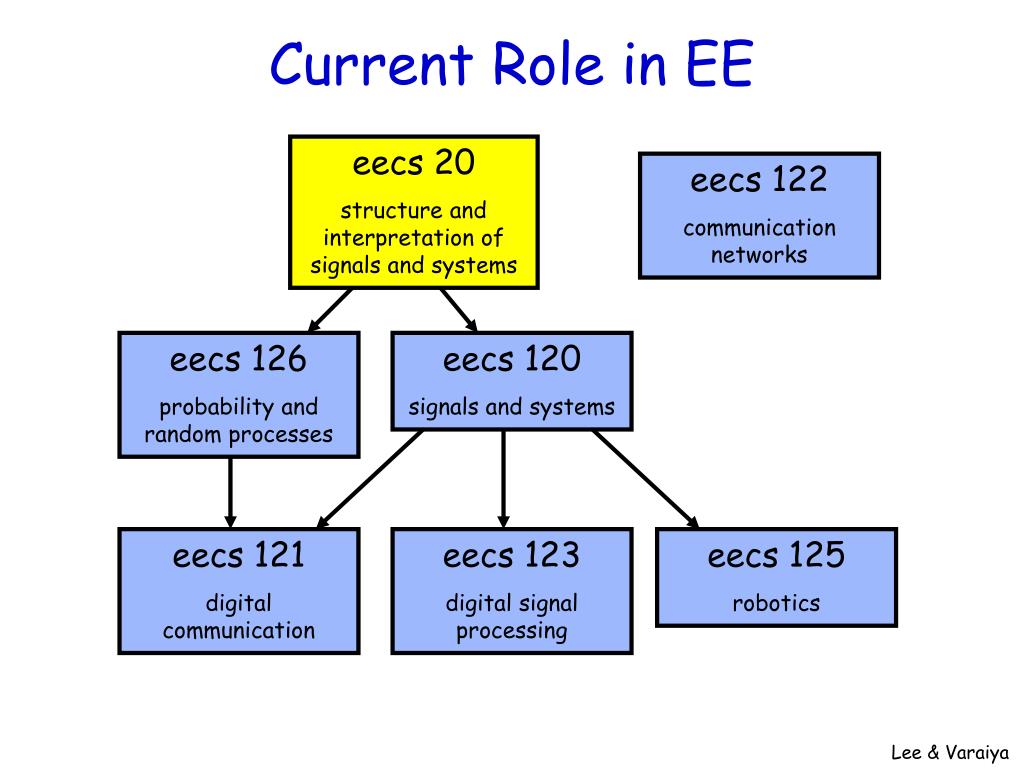 Current Role in EE

eecs 20
structure and interpretation of signals and systems

eecs 122
communication networks

eecs 126
probability and random processes

eecs 120
signals and systems

eecs 121
digital communication

eecs 123
digital signal processing

eecs 125
robotics

Lee & Varaiya